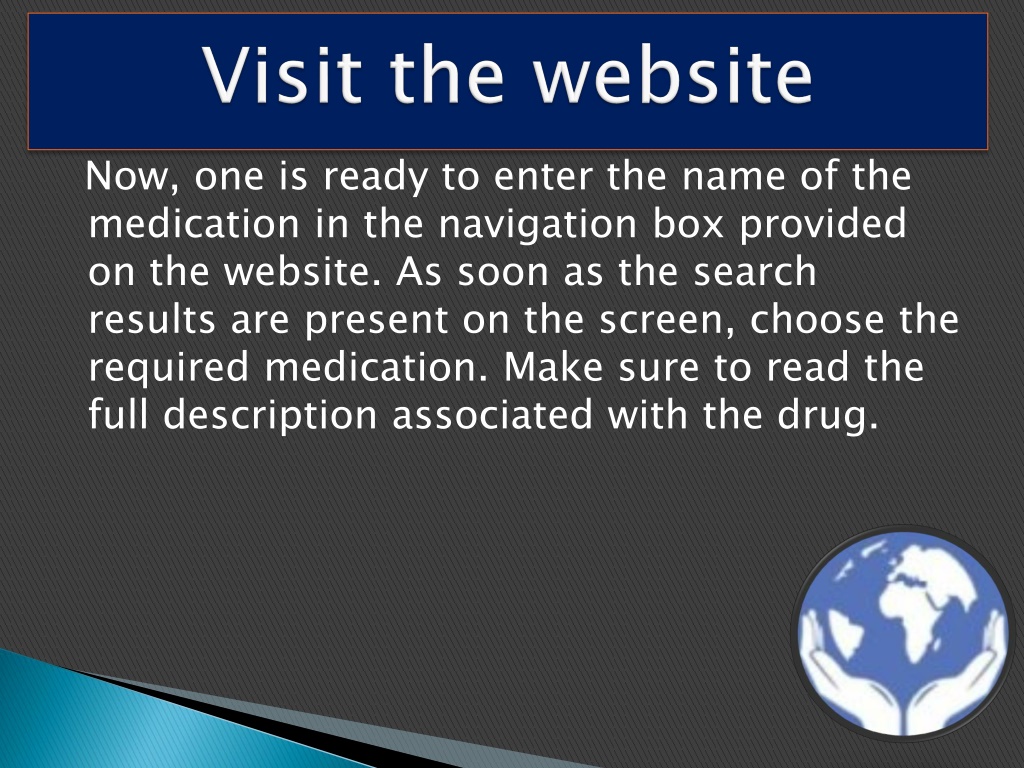 Visit the website

Now, one is ready to enter the name of the medication in the navigation box provided on the website. As soon as the search results are present on the screen, choose the required medication. Make sure to read the full description associated with the drug.